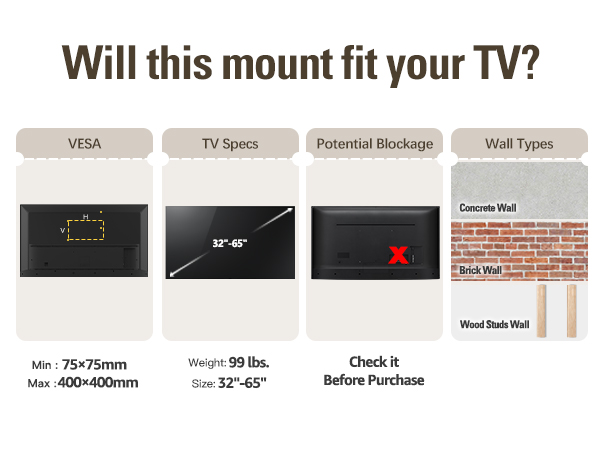 Will this mount fit your TV?

VESA

H
V

Min : 75×75mm
Max : 400×400mm

TV Specs

32"-65"

Weight: 99 lbs.
Size: 32"-65"

Potential Blockage

X

Check it
Before Purchase

Wall Types

Concrete Wall
Brick Wall
Wood Studs Wall